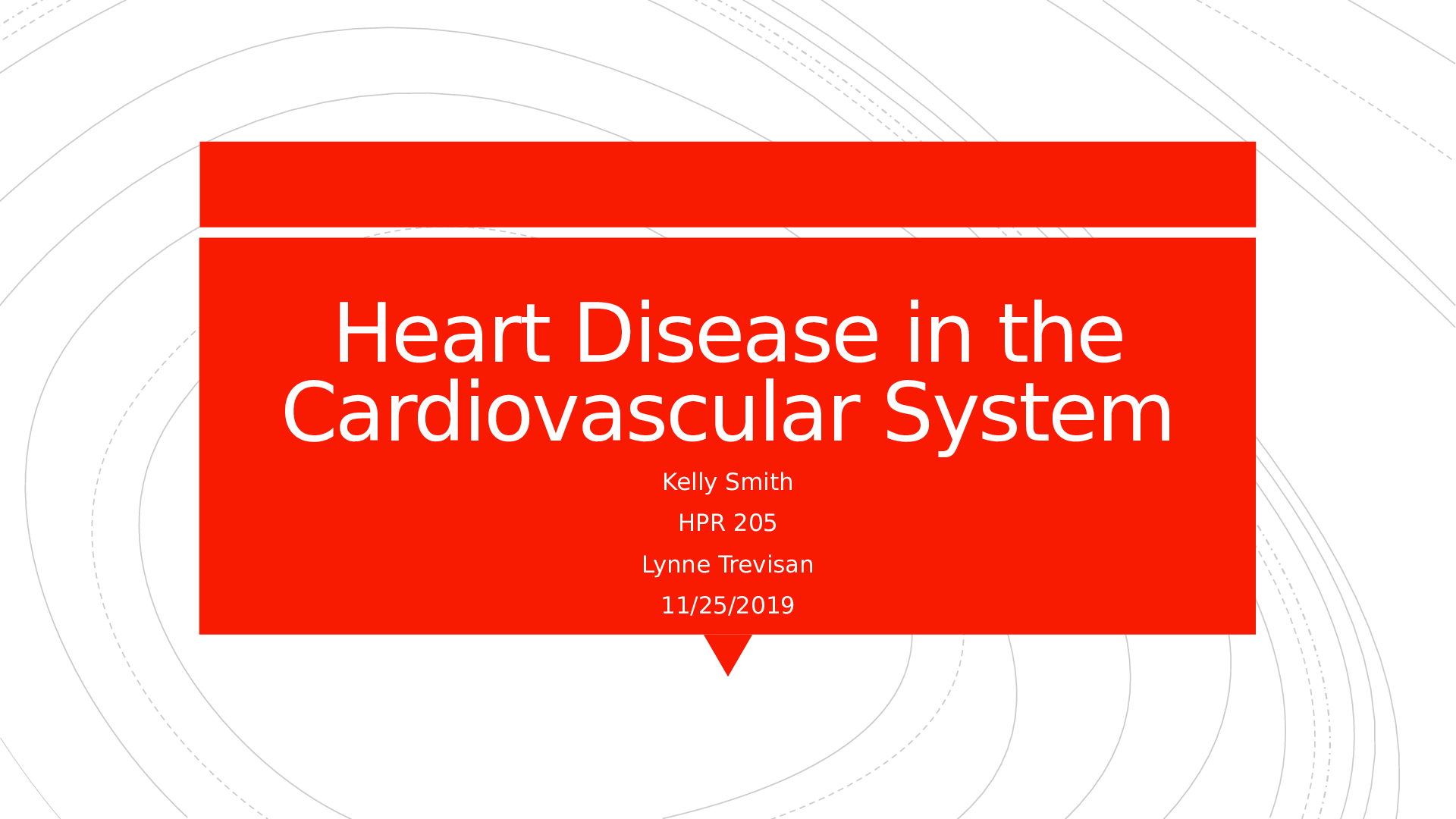 Heart Disease in the Cardiovascular System

Kelly Smith

HPR 205

Lynne Trevisan

11/25/2019